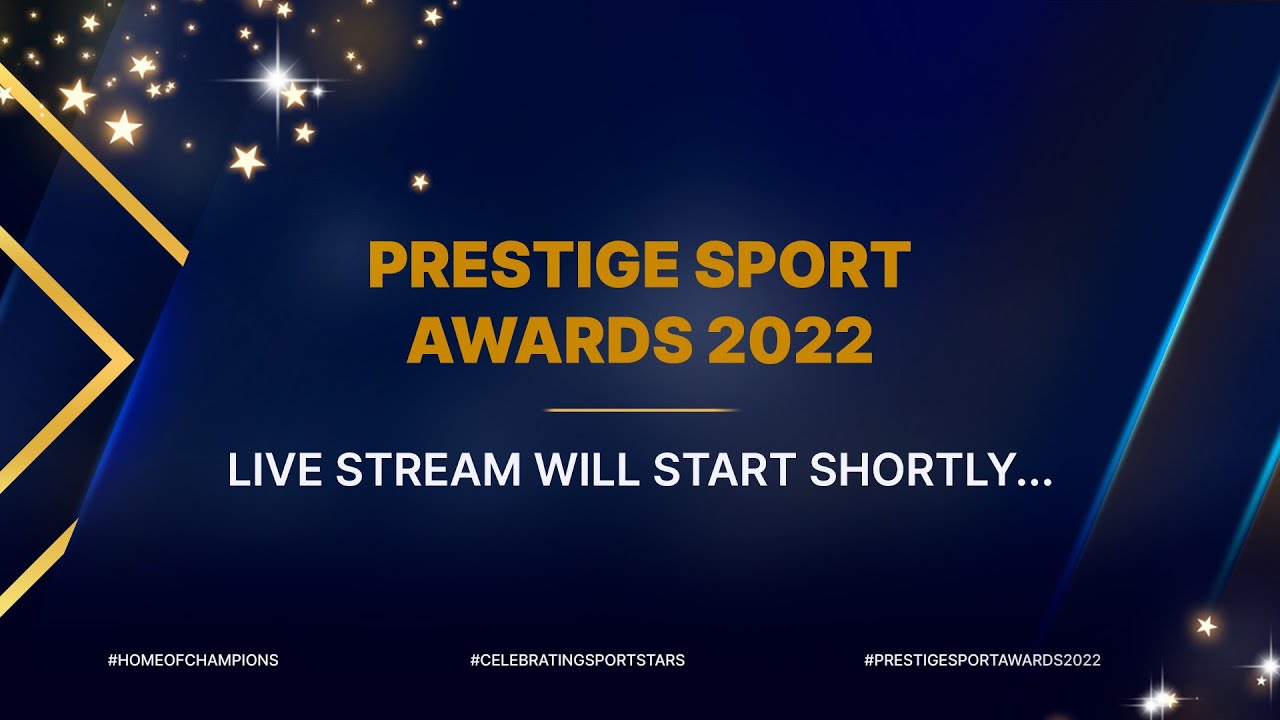 PRESTIGE SPORT AWARDS 2022

LIVE STREAM WILL START SHORTLY...

#HOMEOFCHAMPIONS

#CELEBRATINGSPORTSTARS

#PRESTIGESPORTAWARDS2022